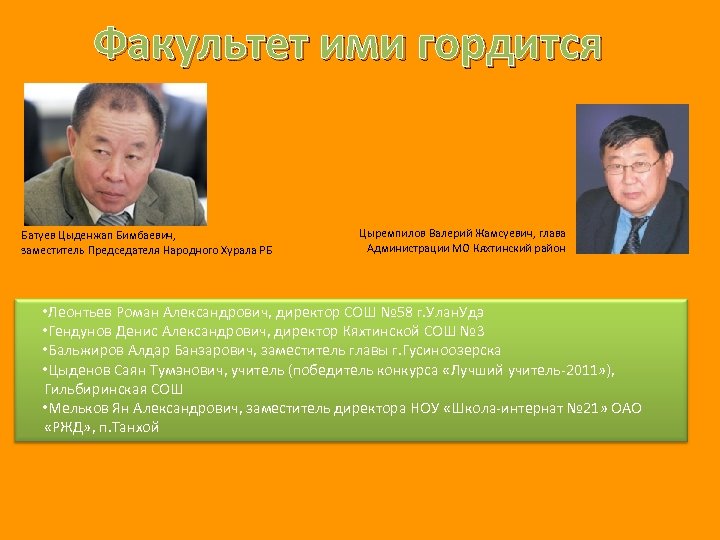 Факультет ими гордится

Батуев Цыденжап Бимбаевич, заместитель Председателя Народного Хурала РБ

Цыремпилов Валерий Жамсуевич, глава Администрации МО Кяхтинский район

•Леонтьев Роман Александрович, директор СОШ №58 г.УланУдэ
•Гендунов Денис Александрович, директор Кяхтинской СОШ №3
•Бальжиров Алдар Банзарович, заместитель главы г.Гусиноозерска
•Цыденов Саян Тумэнович, учитель (победитель конкурса «Лучший учитель-2011»), Гильбиринская СОШ
•Мельков Ян Александрович, заместитель директора НОУ «Школа-интернат №21» ОАО «РЖД», п.Танхой